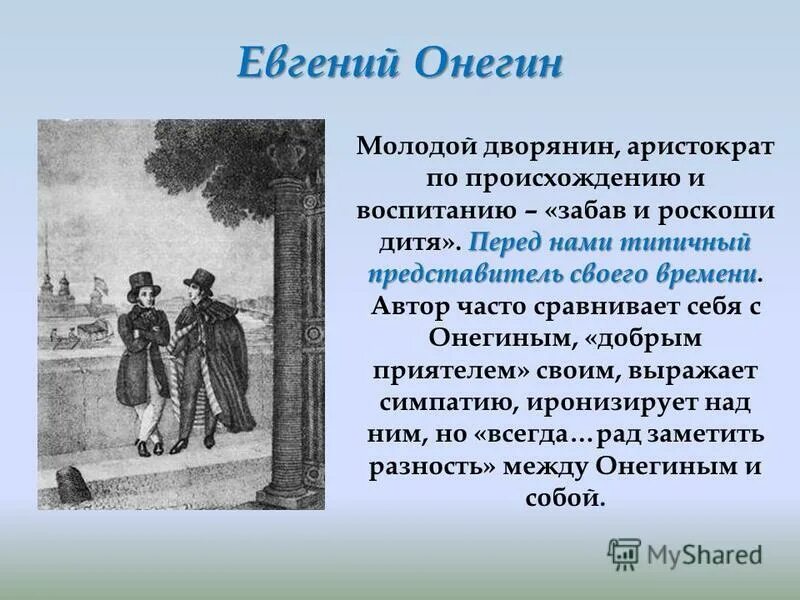 Евгений Онегин

Молодой дворянин, аристократ по происхождению и воспитанию – «забав и роскоши дитя». Перед нами типичный представитель своего времени. Автор часто сравнивает себя с Онегиным, «добрым приятелем» своим, выражает симпатию, иронизирует над ним, но «всегда…рад заметить разность» между Онегиным и собой.

MyShared